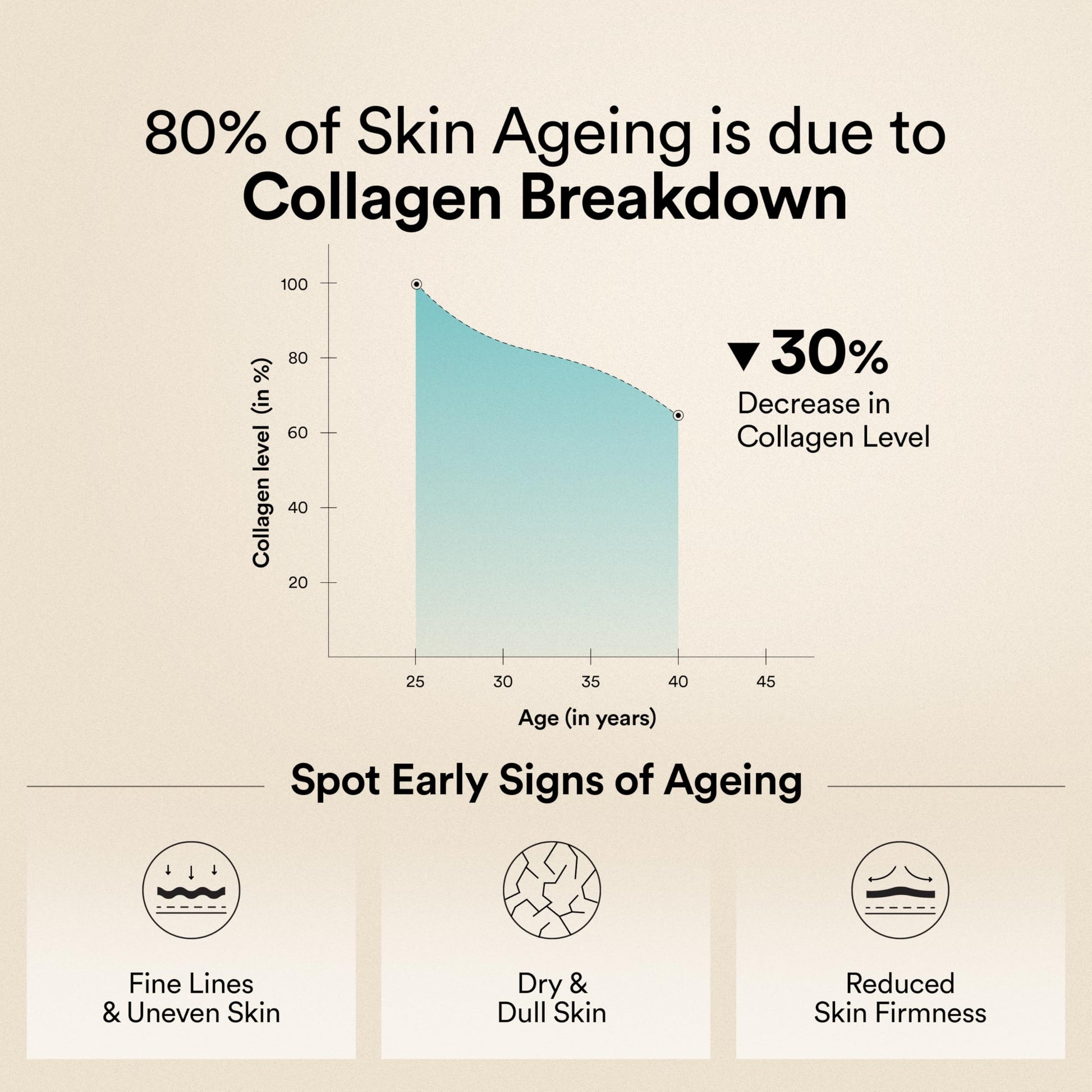 80% of Skin Ageing is due to
Collagen Breakdown

Collagen level (in %)

100
80
60
40
20

25
30
35
40
45

Age (in years)

▼30%
Decrease in Collagen Level

Spot Early Signs of Ageing

Fine Lines & Uneven Skin

Dry & Dull Skin

Reduced Skin Firmness